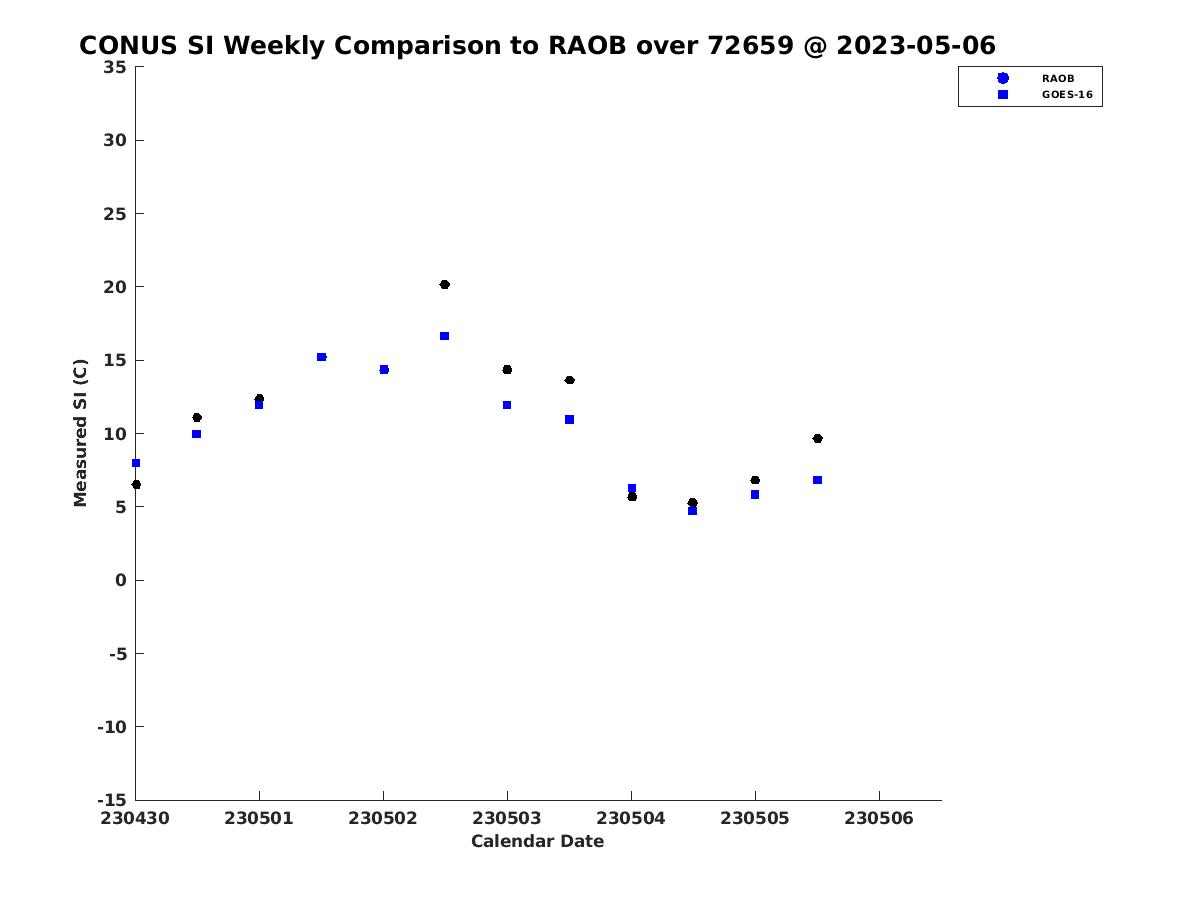 CONUS SI Weekly Comparison to RAOB over 72659 @ 2023-05-06

RAOB
GOES-16

Measured SI (C)

35
30
25
20
15
10
5
0
-5
-10
-15

230430 230501 230502 230503 230504 230505 230506

Calendar Date